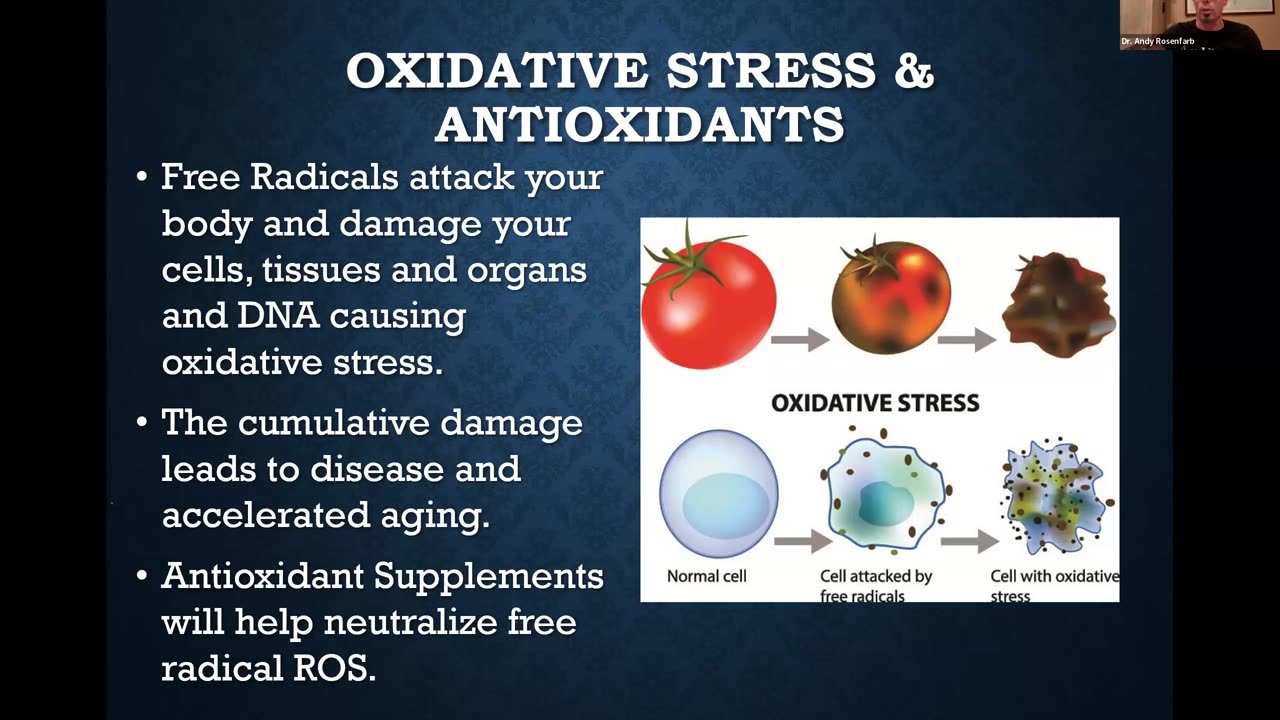 Dr. Andy Rosenfarb

OXIDATIVE STRESS & ANTIOXIDANTS

• Free Radicals attack your body and damage your cells, tissues and organs and DNA causing oxidative stress.

• The cumulative damage leads to disease and accelerated aging.

• Antioxidant Supplements will help neutralize free radical ROS.

OXIDATIVE STRESS

Normal cell

Cell attacked by free radicals

Cell with oxidative stress